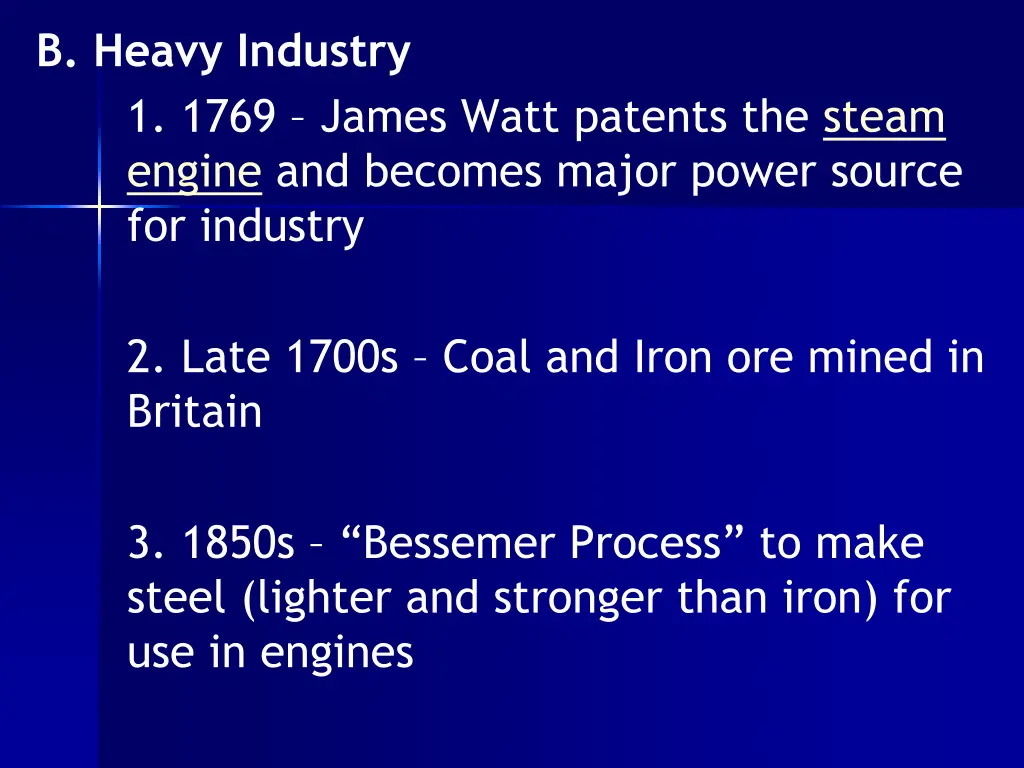 B. Heavy Industry

1. 1769 – James Watt patents the steam engine and becomes major power source for industry

2. Late 1700s – Coal and Iron ore mined in Britain

3. 1850s – “Bessemer Process” to make steel (lighter and stronger than iron) for use in engines